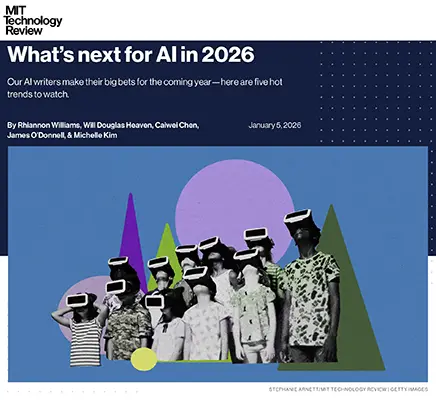 MIT Technology Review

What's next for AI in 2026

Our AI writers make their big bets for the coming year—here are five hot trends to watch.

By Rhiannon Williams, Will Douglas Heaven, Caiwei Chen, James O'Donnell, & Michelle Kim

January 5, 2026

STEPHANIE ARNETT/MIT TECHNOLOGY REVIEW | GETTY IMAGES